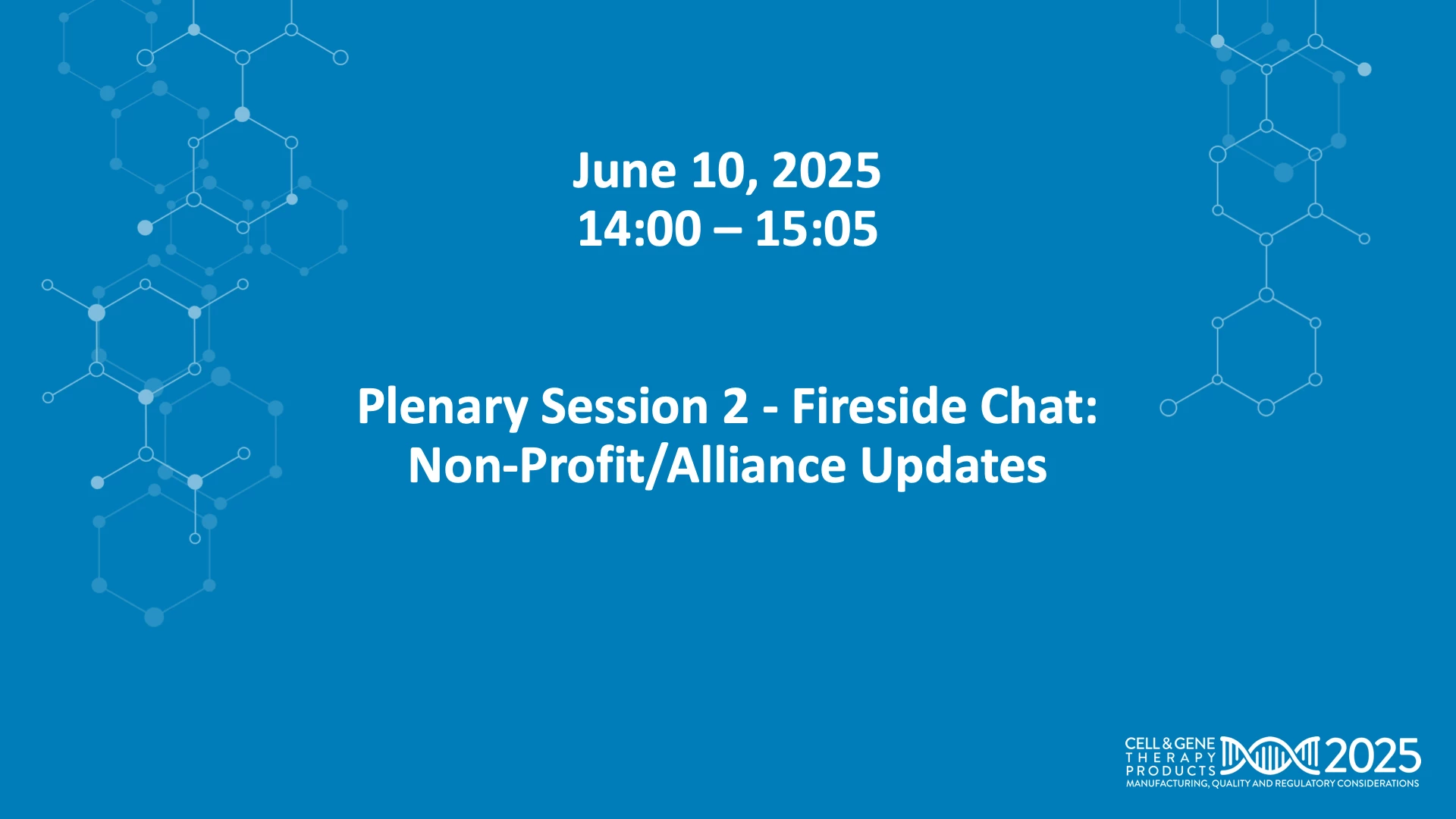 June 10, 2025
14:00 – 15:05

Plenary Session 2 - Fireside Chat: Non-Profit/Alliance Updates

CELL & GENE THERAPY PRODUCTS 2025
MANUFACTURING, QUALITY AND REGULATORY CONSIDERATIONS